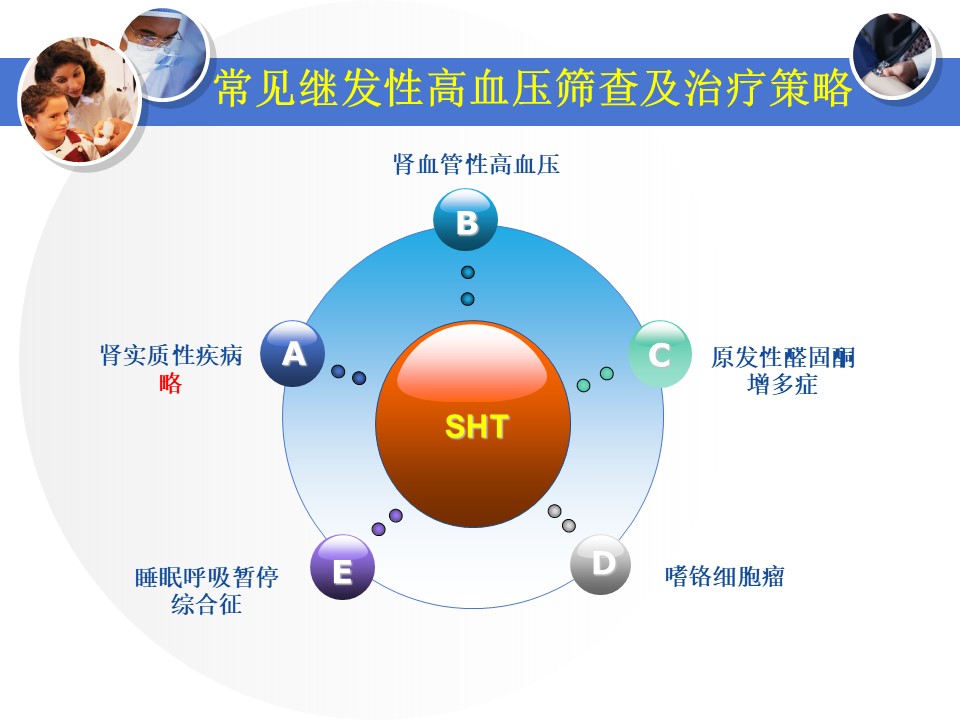 常见继发性高血压筛查及治疗策略

肾血管性高血压

B

A

肾实质性疾病
略

C

原发性醛固酮增多症

SHT

E

睡眠呼吸暂停综合征

D

嗜铬细胞瘤